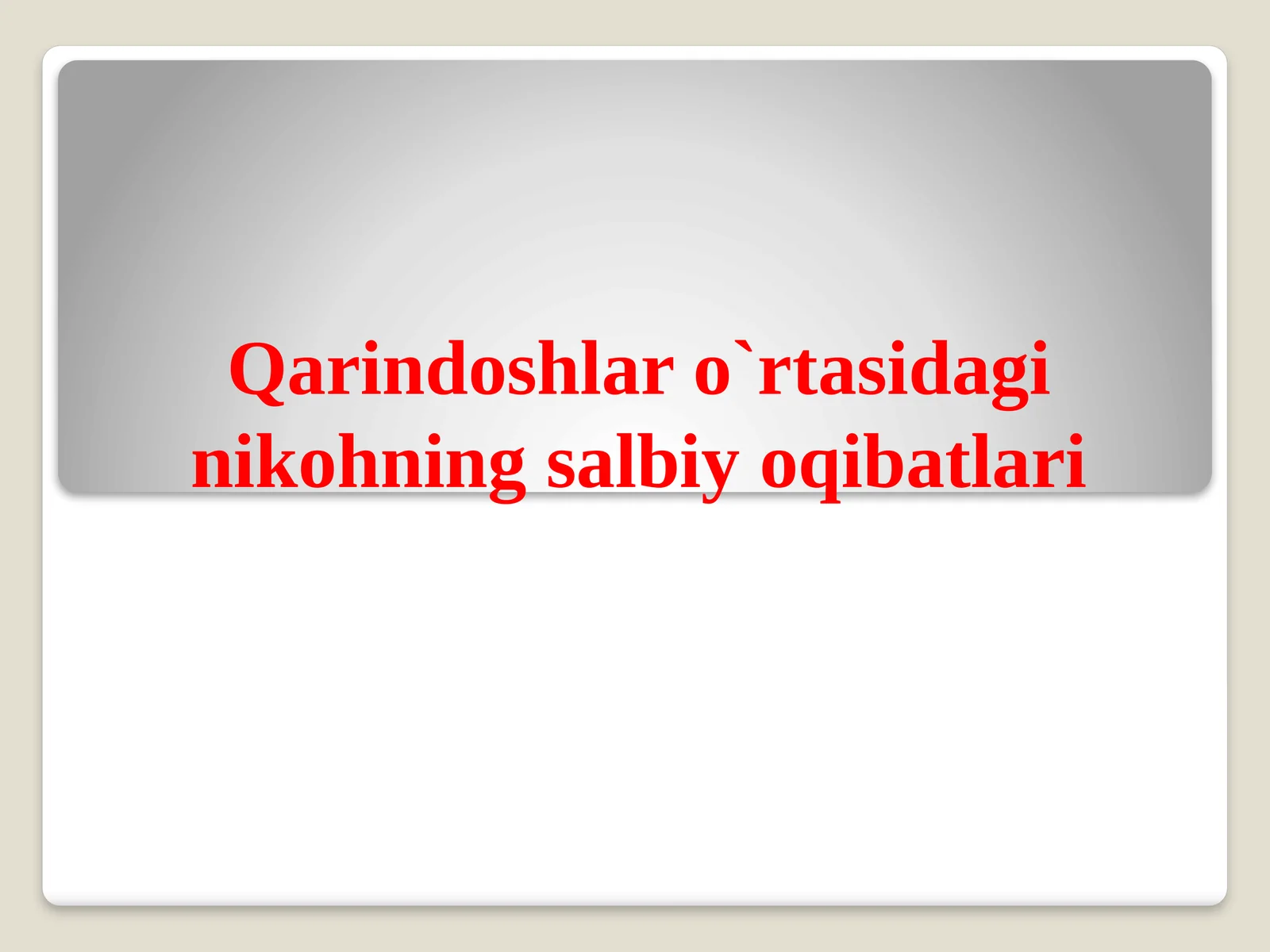 Qarindoshlar o`rtasidagi nikohning salbiy oqibatlari